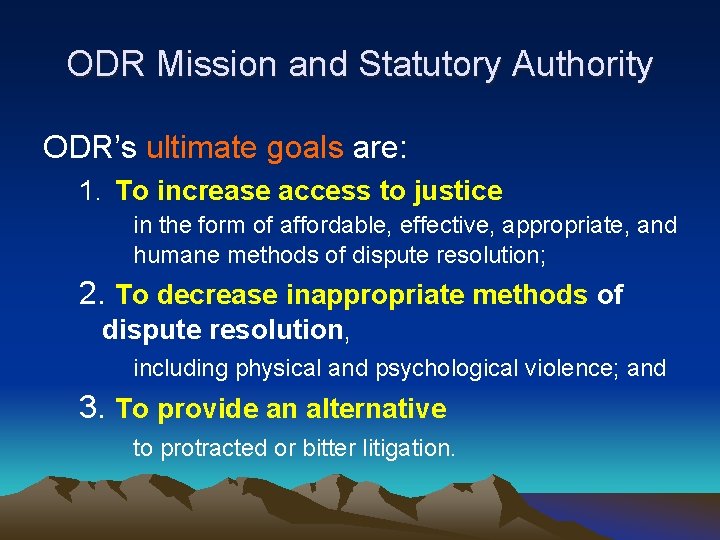 ODR Mission and Statutory Authority

ODR's ultimate goals are:

1. To increase access to justice

in the form of affordable, effective, appropriate, and humane methods of dispute resolution;

2. To decrease inappropriate methods of dispute resolution,

including physical and psychological violence; and

3. To provide an alternative

to protracted or bitter litigation.